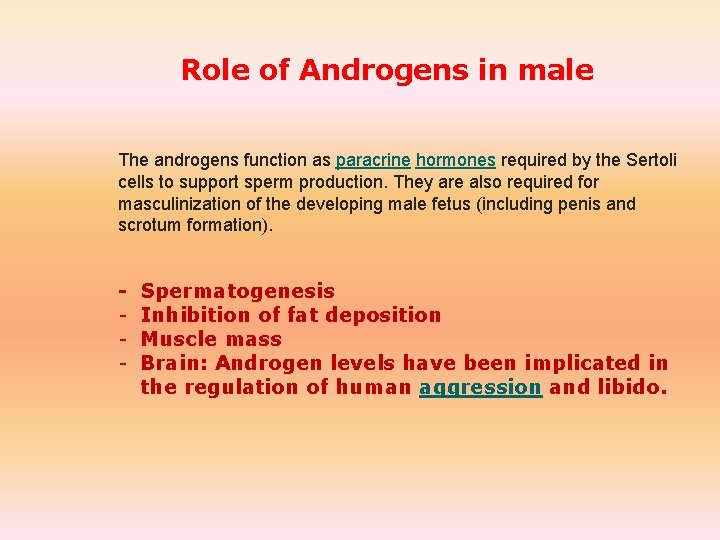 Role of Androgens in male

The androgens function as paracrine hormones required by the Sertoli cells to support sperm production. They are also required for masculinization of the developing male fetus (including penis and scrotum formation).

- Spermatogenesis
- Inhibition of fat deposition
- Muscle mass
- Brain: Androgen levels have been implicated in the regulation of human aggression and libido.